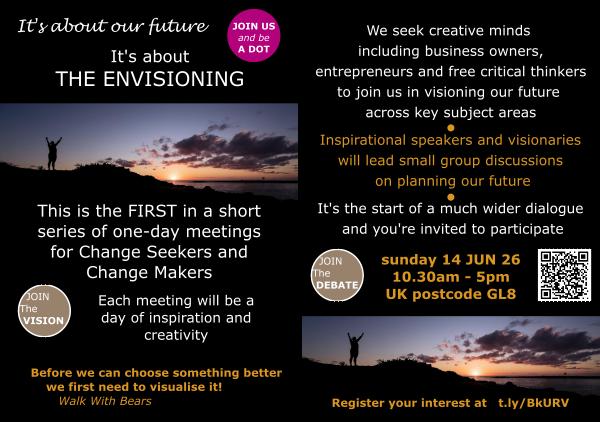 It's about our future

JOIN US and be A DOT

It's about
THE ENVISIONING

This is the FIRST in a short series of one-day meetings for Change Seekers and Change Makers

JOIN The VISION

Each meeting will be a day of inspiration and creativity

Before we can choose something better we first need to visualise it!
Walk With Bears

We seek creative minds including business owners, entrepreneurs and free critical thinkers to join us in visioning our future across key subject areas

Inspirational speakers and visionaries will lead small group discussions on planning our future

It's the start of a much wider dialogue and you're invited to participate

JOIN The DEBATE

sunday 14 JUN 26
10.30am - 5pm
UK postcode GL8

Register your interest at t.ly/BkURV